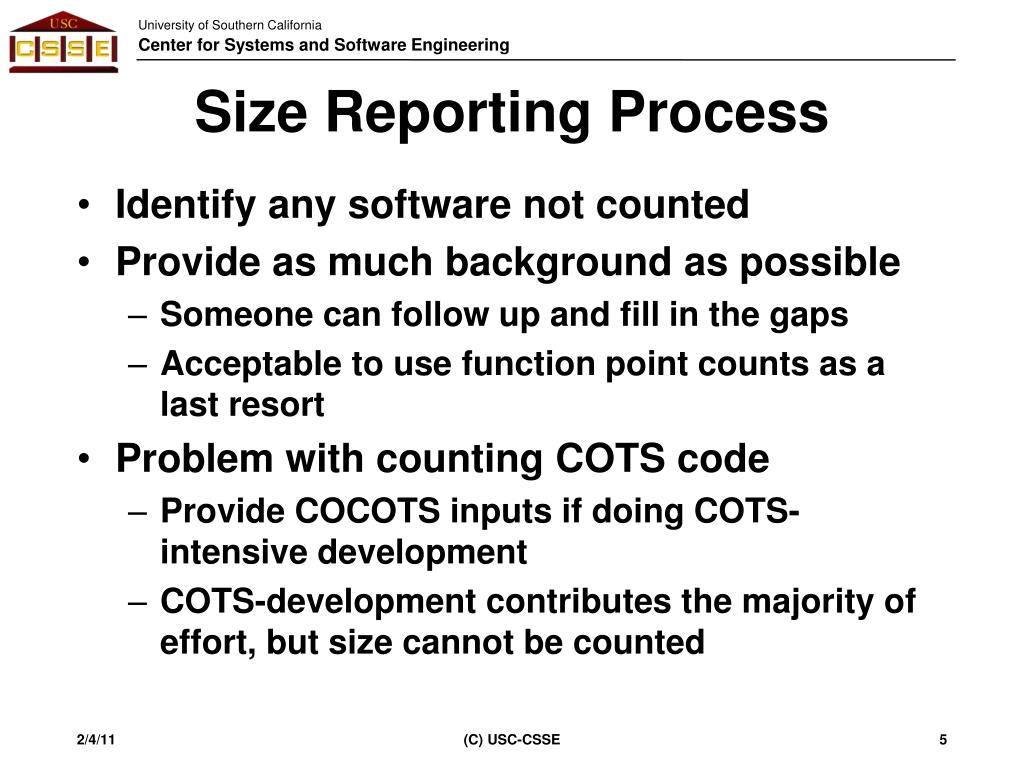 USC
CSSE

University of Southern California
Center for Systems and Software Engineering

Size Reporting Process

• Identify any software not counted
• Provide as much background as possible
– Someone can follow up and fill in the gaps
– Acceptable to use function point counts as a last resort
• Problem with counting COTS code
– Provide COCOTS inputs if doing COTS-intensive development
– COTS-development contributes the majority of effort, but size cannot be counted

2/4/11
(C) USC-CSSE
5